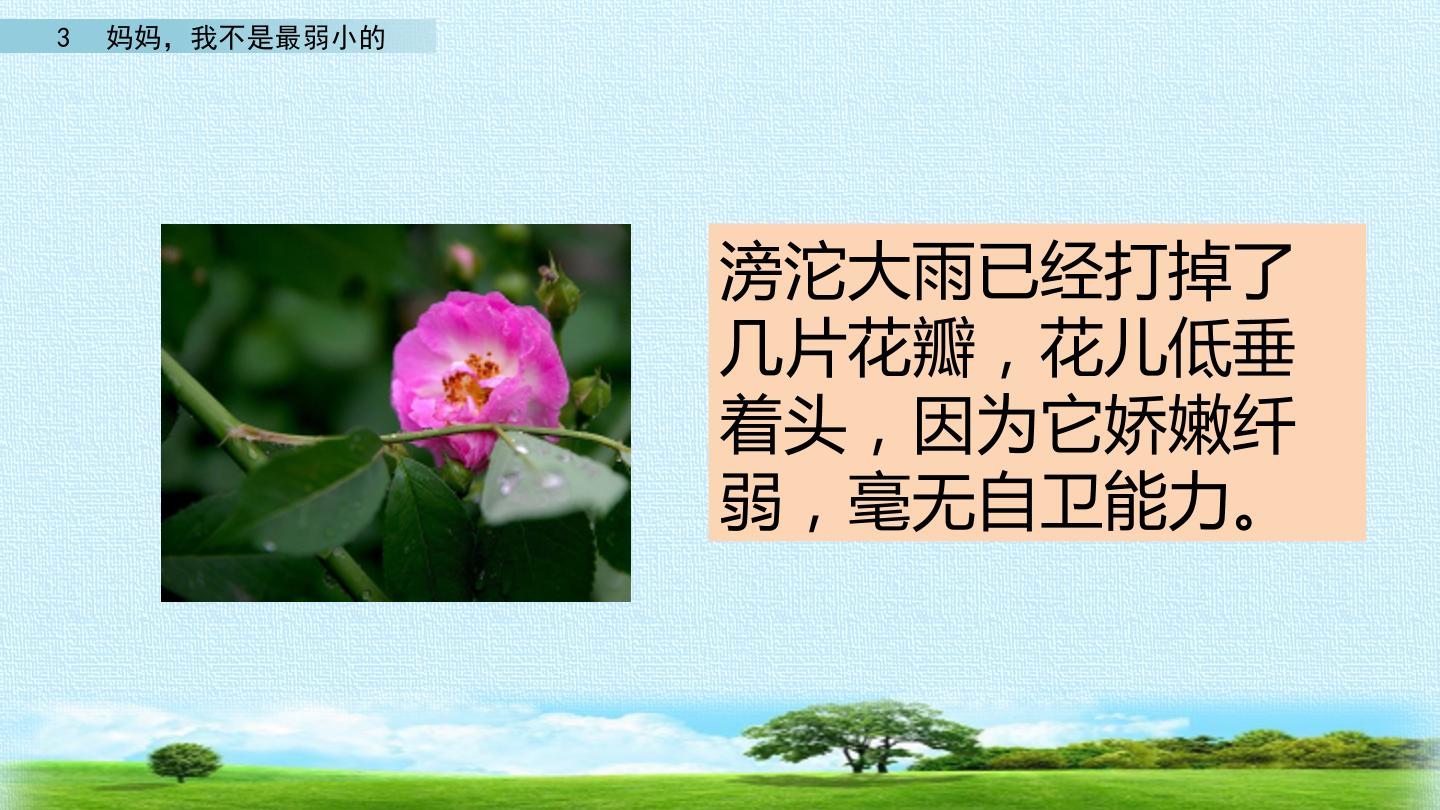 3　妈妈，我不是最弱小的

滂沱大雨已经打掉了几片花瓣，花儿低垂着头，因为它娇嫩纤弱，毫无自卫能力。